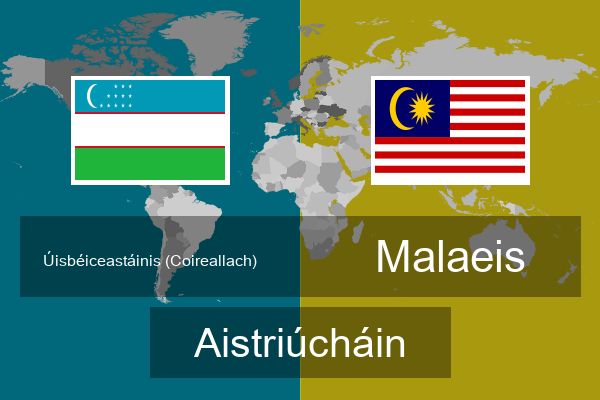 Úisbéiceastáinis (Coireallach)

Malaeis

Aistriúcháin